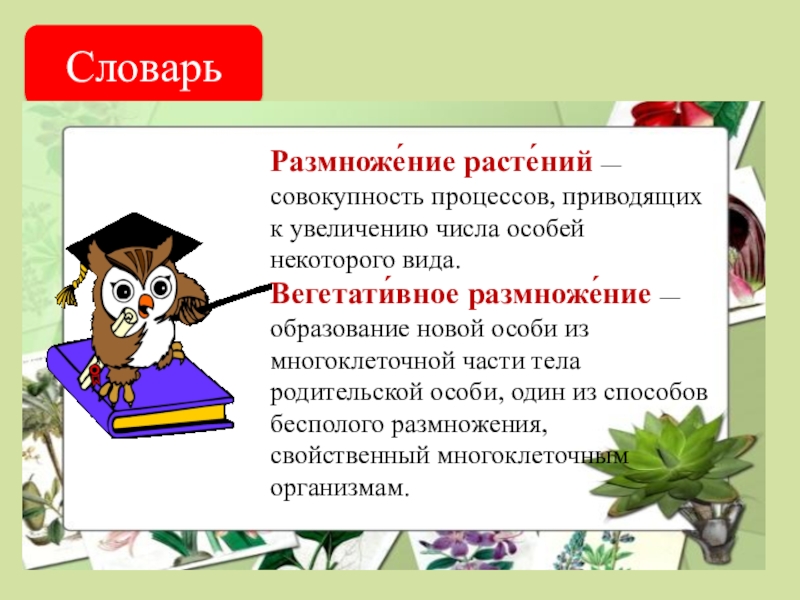 Словарь

Размноже́ние расте́ний — совокупность процессов, приводящих к увеличению числа особей некоторого вида.
Вегетати́вное размноже́ние — образование новой особи из многоклеточной части тела родительской особи, один из способов бесполого размножения, свойственный многоклеточным организмам.